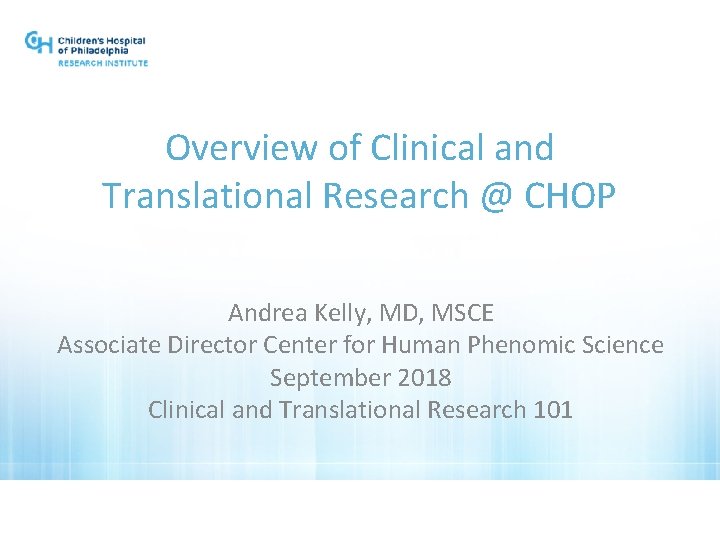 Children's Hospital of Philadelphia
RESEARCH INSTITUTE

Overview of Clinical and Translational Research @ CHOP

Andrea Kelly, MD, MSCE
Associate Director Center for Human Phenomic Science
September 2018
Clinical and Translational Research 101